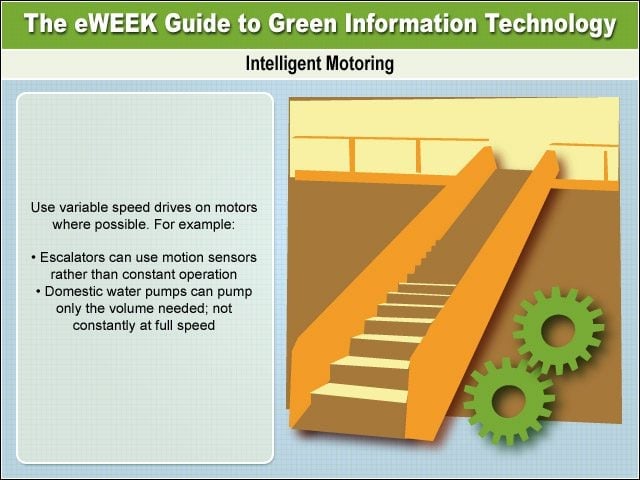 The eWEEK Guide to Green Information Technology

Intelligent Motoring

Use variable speed drives on motors where possible. For example:

• Escalators can use motion sensors rather than constant operation
• Domestic water pumps can pump only the volume needed; not constantly at full speed